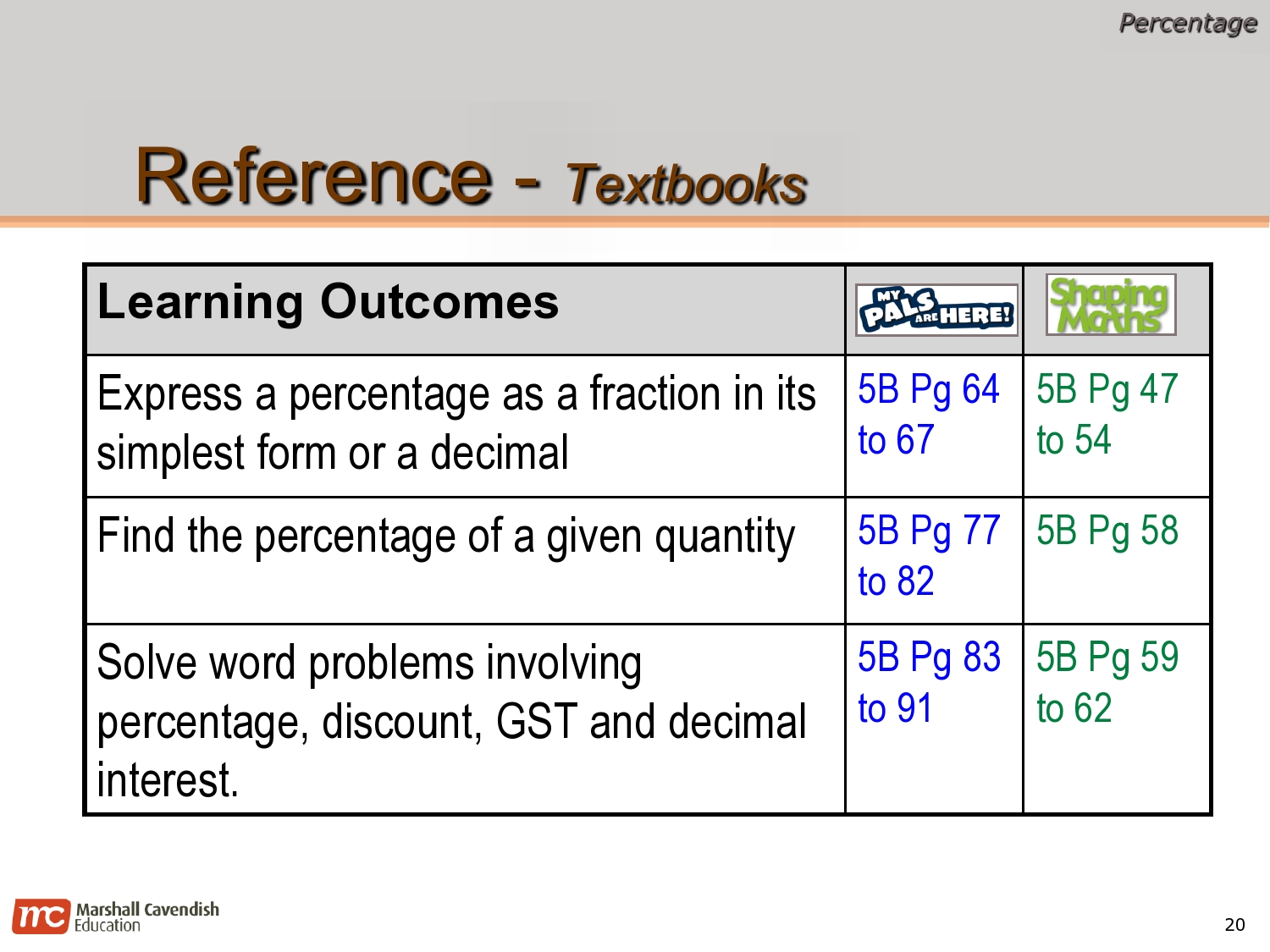 Percentage

Reference - Textbooks

| Learning Outcomes | MY PALS ARE HERE! | Shaping Maths |
|---|---|---|
| Express a percentage as a fraction in its simplest form or a decimal | 5B Pg 64 to 67 | 5B Pg 47 to 54 |
| Find the percentage of a given quantity | 5B Pg 77 to 82 | 5B Pg 58 |
| Solve word problems involving percentage, discount, GST and decimal interest. | 5B Pg 83 to 91 | 5B Pg 59 to 62 |

mc Marshall Cavendish Education

20